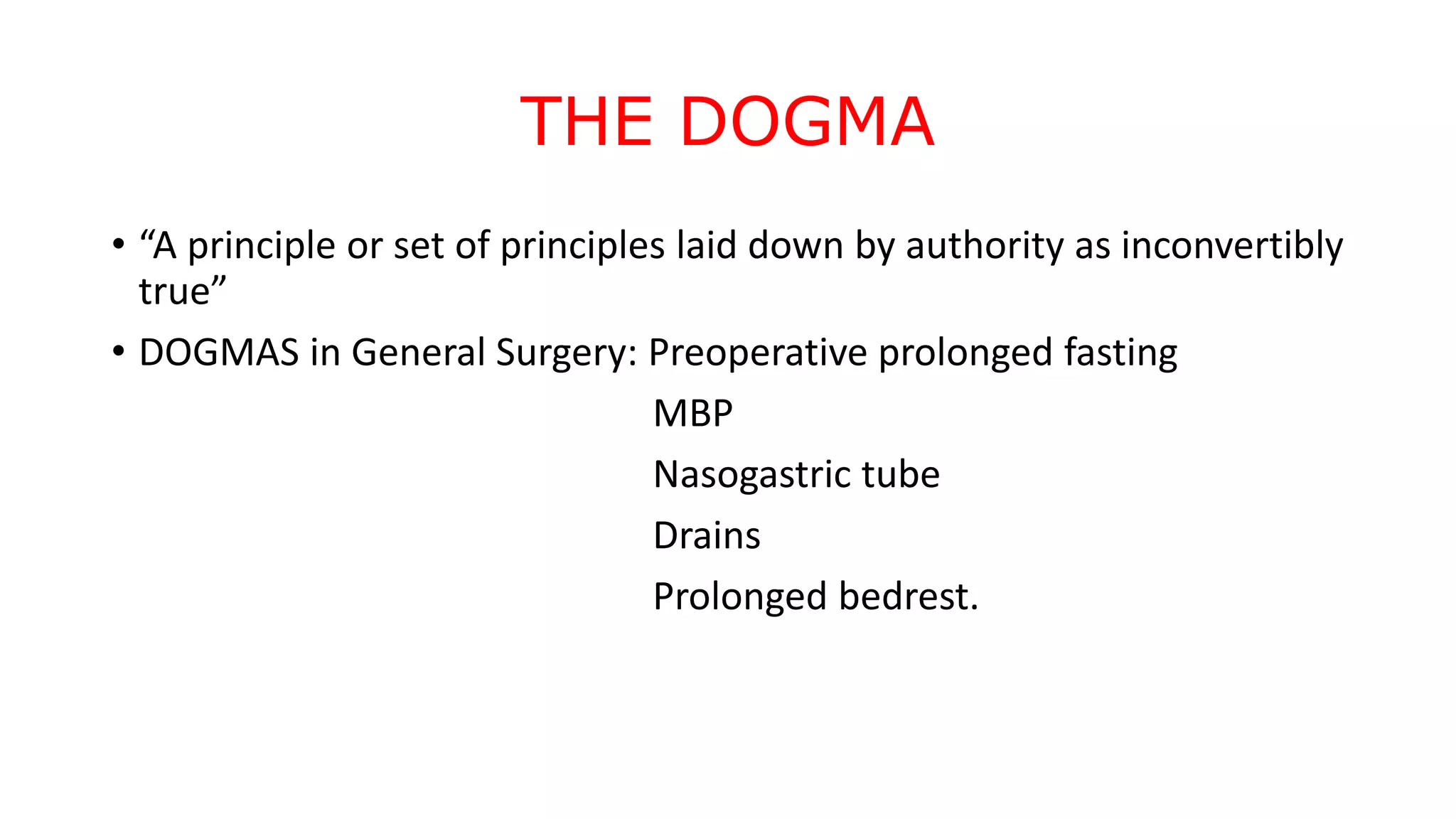 THE DOGMA

• “A principle or set of principles laid down by authority as inconvertibly true”

• DOGMAS in General Surgery: Preoperative prolonged fasting

MBP

Nasogastric tube

Drains

Prolonged bedrest.